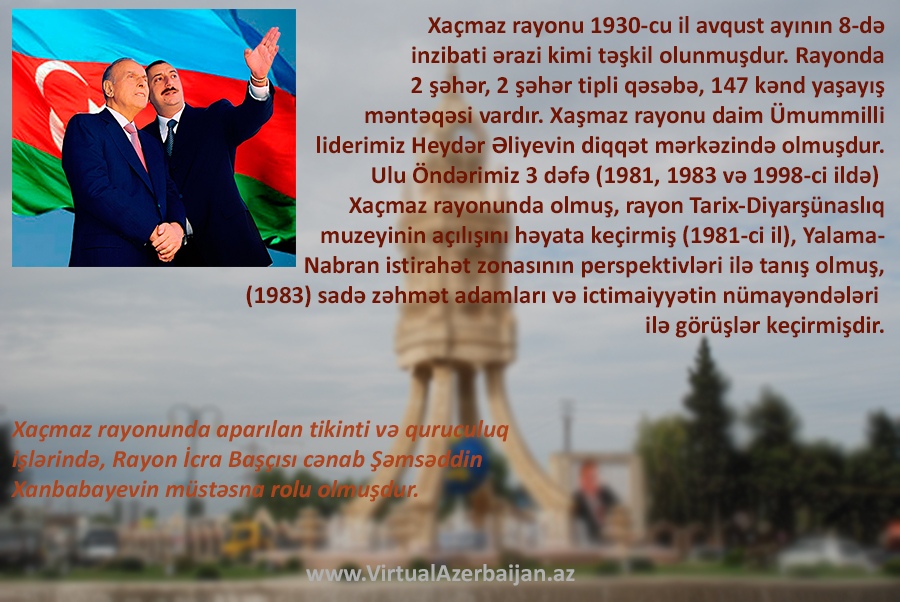 Xaçmaz rayonu 1930-cu il avqust ayının 8-də inzibati ərazi kimi təşkil olunmuşdur. Rayonda 2 şəhər, 2 şəhər tipli qəsəbə, 147 kənd yaşayış məntəqəsi vardır. Xaşmaz rayonu daim Ümummilli liderimiz Heydər Əliyevin diqqət mərkəzində olmuşdur. Ulu Öndərimiz 3 dəfə (1981, 1983 və 1998-ci ildə) Xaçmaz rayonunda olmuş, rayon Tarix-Diyarşünaslıq muzeyinin açılışını həyata keçirmiş (1981-ci il), Yalama-Nabran istirahət zonasının perspektivləri ilə tanış olmuş, (1983) sadə zəhmət adamları və ictimaiyyətin nümayəndələri ilə görüşlər keçirmişdir.

Xaçmaz rayonunda aparılan tikinti və quruculuq işlərində, Rayon İcra Başçısı cənab Şəmsəddin Xanbabayevin müstəsna rolu olmuşdur.

www.VirtualAzerbaijan.az